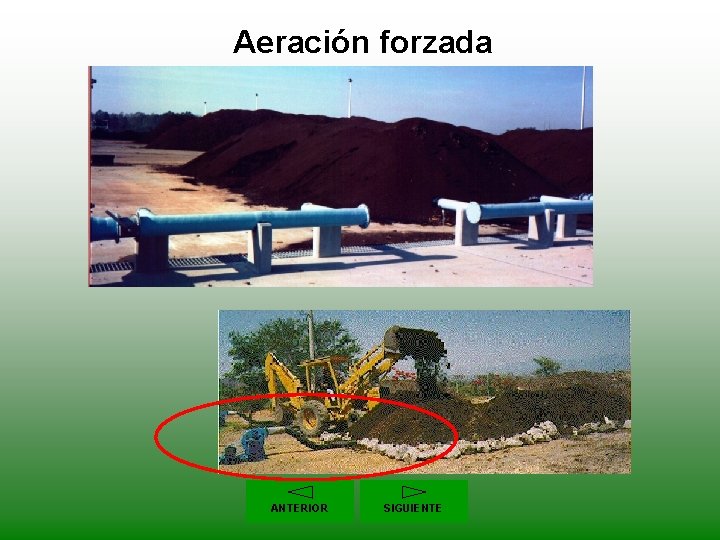 Aeración forzada

ANTERIOR

SIGUIENTE